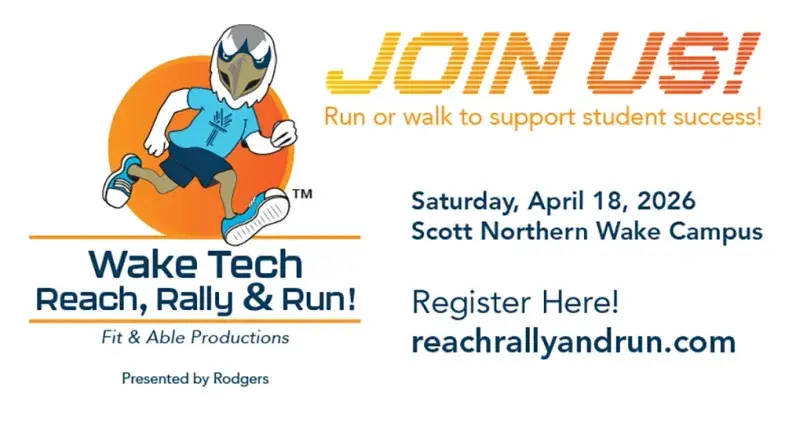 ™

Wake Tech
Reach, Rally & Run!

Fit & Able Productions

Presented by Rodgers

JOIN US!

Run or walk to support student success!

Saturday, April 18, 2026
Scott Northern Wake Campus

Register Here!
reachrallyandrun.com